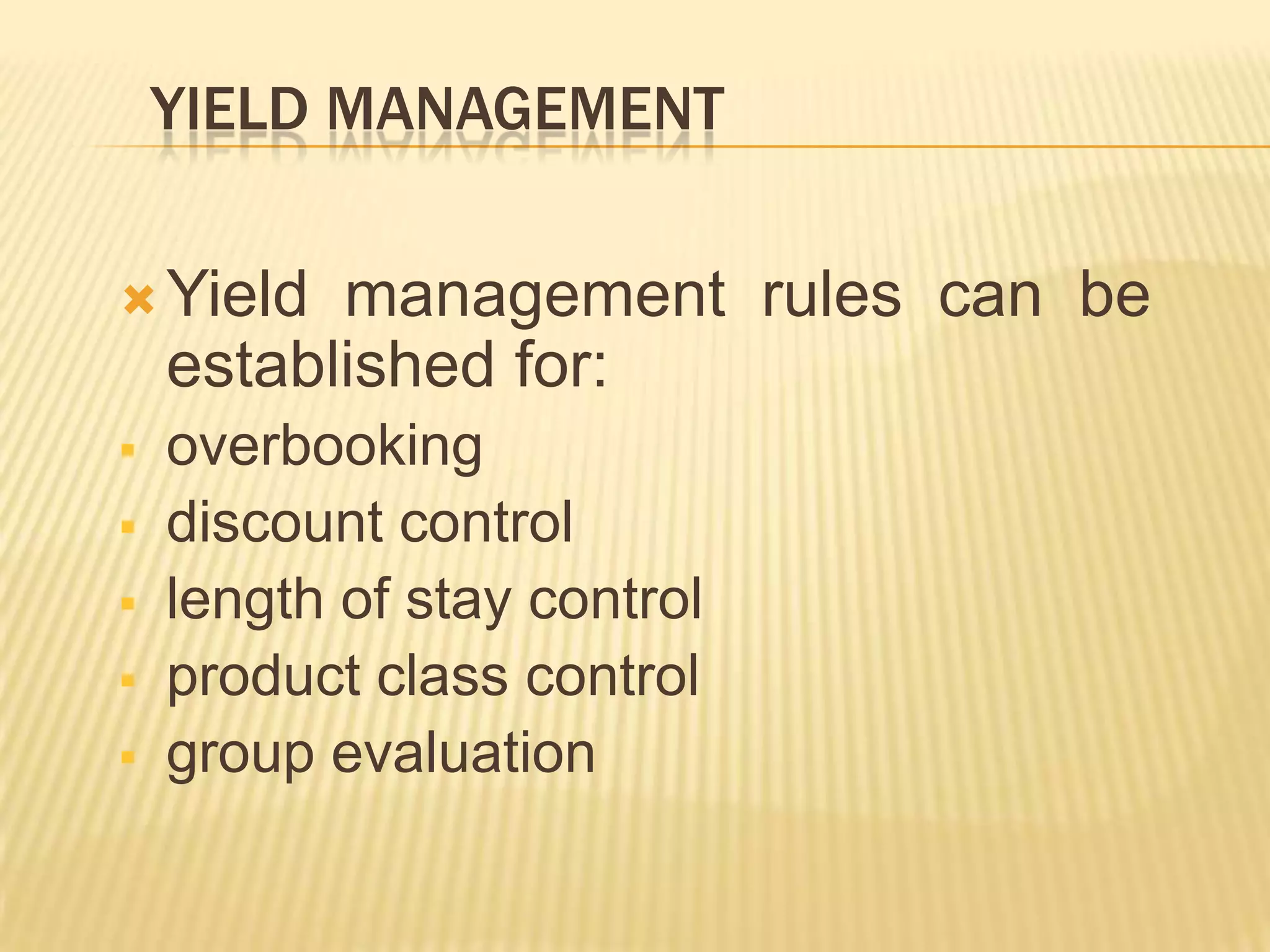 YIELD MANAGEMENT

Yield management rules can be established for:

overbooking
discount control
length of stay control
product class control
group evaluation